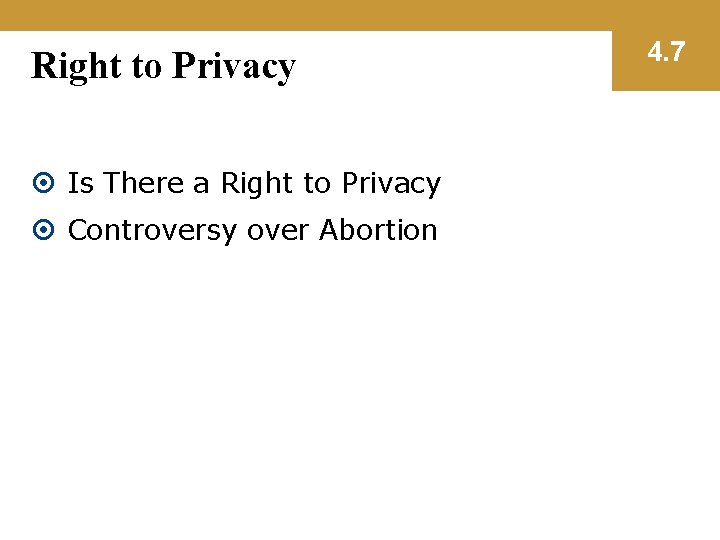 Right to Privacy

4.7

Is There a Right to Privacy

Controversy over Abortion